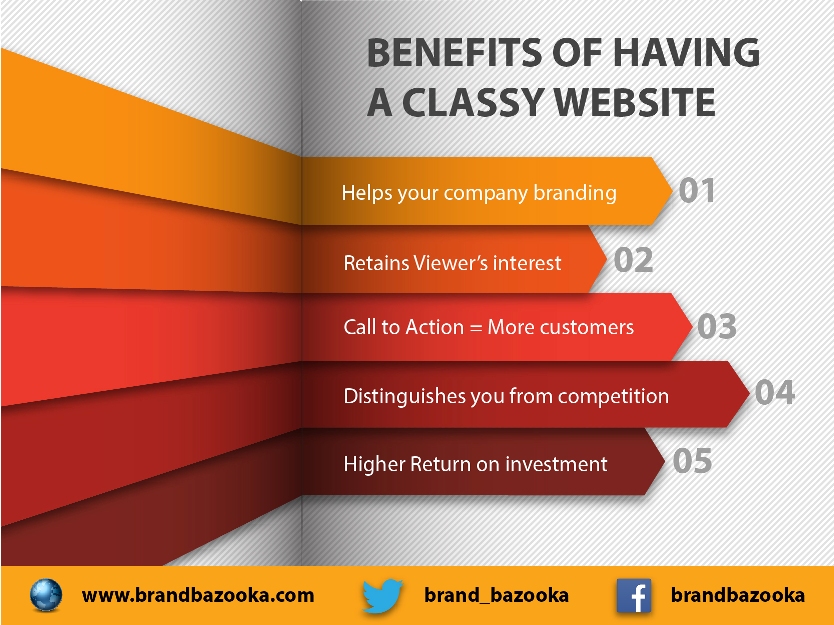 BENEFITS OF HAVING A CLASSY WEBSITE

Helps your company branding 01

Retains Viewer's interest 02

Call to Action = More customers 03

Distinguishes you from competition 04

Higher Return on investment 05

www.brandbazooka.com brand_bazooka brandbazooka